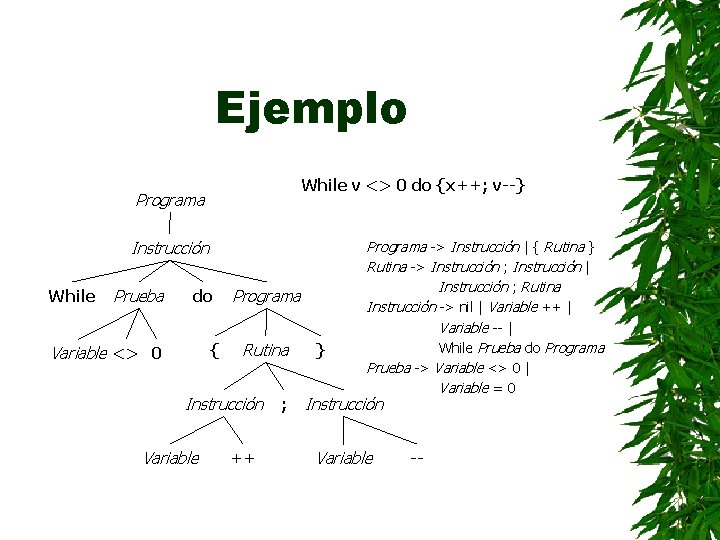 Ejemplo

While v <> 0 do {x++; v--}

Programa

Instrucción

While Prueba do Programa

Variable <> 0 { Rutina }

Instrucción ; Instrucción

Variable ++ Variable --

Programa -> Instrucción | { Rutina }
Rutina -> Instrucción ; Instrucción |
Instrucción ; Rutina
Instrucción -> nil | Variable ++ |
Variable -- |
While Prueba do Programa
Prueba -> Variable <> 0 |
Variable = 0